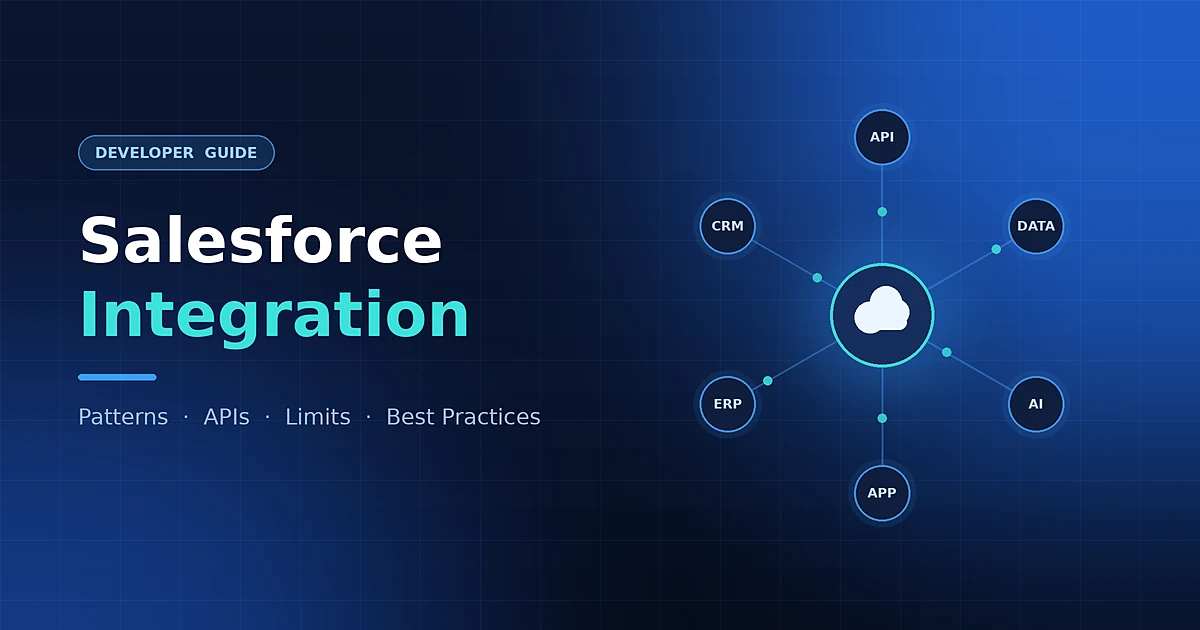 DEVELOPER GUIDE

Salesforce Integration

Patterns · APIs · Limits · Best Practices

API
CRM
DATA
ERP
AI
APP